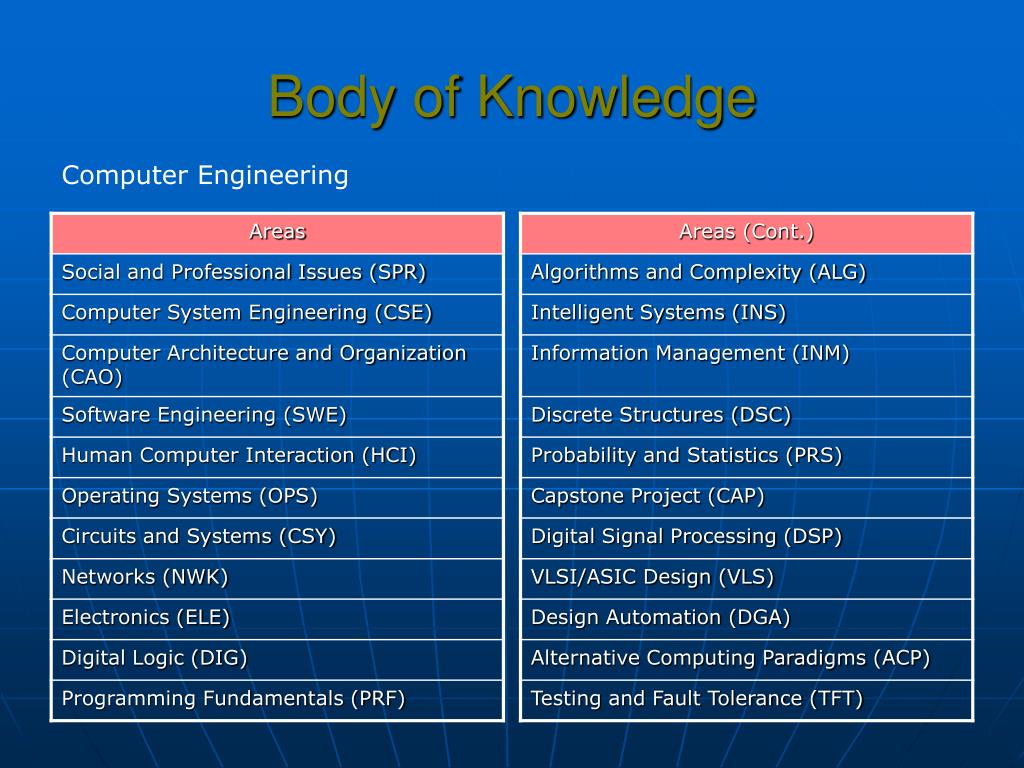 Body of Knowledge

Computer Engineering

| Areas |
|---|
| Social and Professional Issues (SPR) |
| Computer System Engineering (CSE) |
| Computer Architecture and Organization (CAO) |
| Software Engineering (SWE) |
| Human Computer Interaction (HCI) |
| Operating Systems (OPS) |
| Circuits and Systems (CSY) |
| Networks (NWK) |
| Electronics (ELE) |
| Digital Logic (DIG) |
| Programming Fundamentals (PRF) |

| Areas (Cont.) |
|---|
| Algorithms and Complexity (ALG) |
| Intelligent Systems (INS) |
| Information Management (INM) |
| Discrete Structures (DSC) |
| Probability and Statistics (PRS) |
| Capstone Project (CAP) |
| Digital Signal Processing (DSP) |
| VLSI/ASIC Design (VLS) |
| Design Automation (DGA) |
| Alternative Computing Paradigms (ACP) |
| Testing and Fault Tolerance (TFT) |